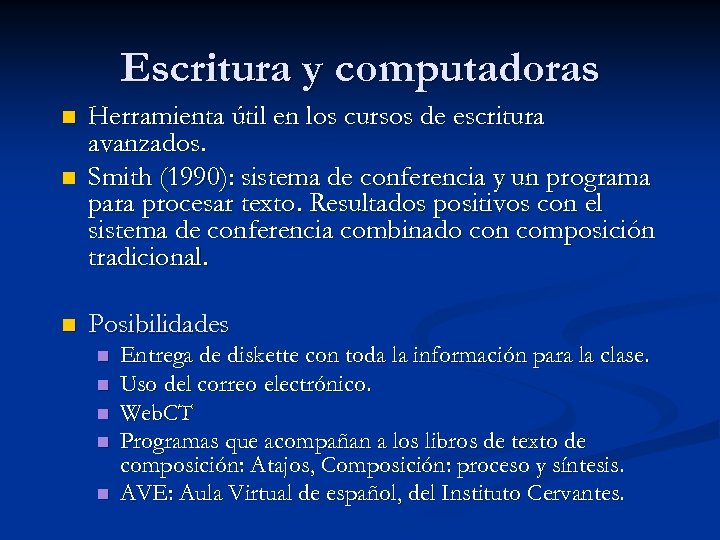 Escritura y computadoras

Herramienta útil en los cursos de escritura avanzados.

Smith (1990): sistema de conferencia y un programa para procesar texto. Resultados positivos con el sistema de conferencia combinado con composición tradicional.

Posibilidades

Entrega de diskette con toda la información para la clase.

Uso del correo electrónico.

WebCT

Programas que acompañan a los libros de texto de composición: Atajos, Composición: proceso y síntesis.

AVE: Aula Virtual de español, del Instituto Cervantes.